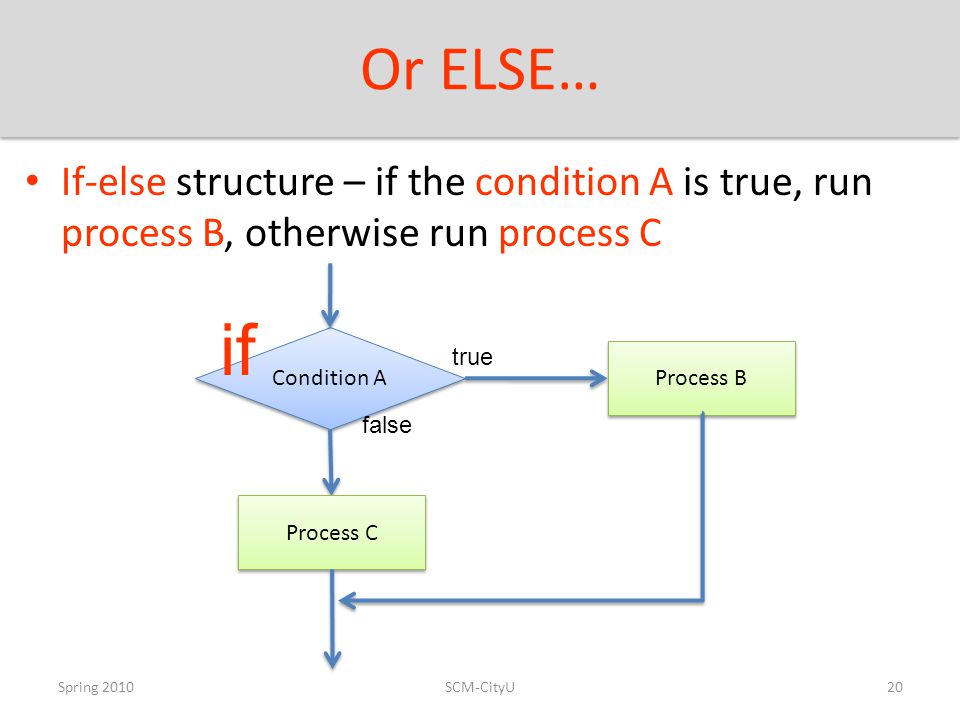 Or ELSE…

• If-else structure – if the condition A is true, run process B, otherwise run process C

if

Condition A

true

Process B

false

Process C

Spring 2010

SCM-CityU

20